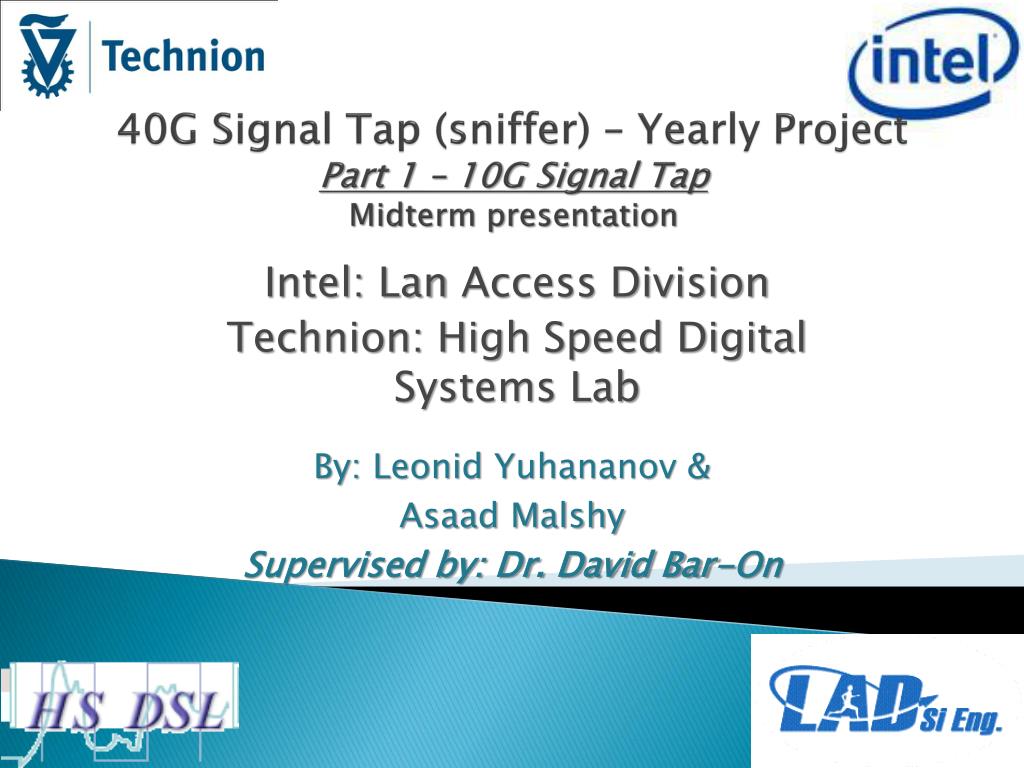 Technion

intel

40G Signal Tap (sniffer) – Yearly Project
Part 1 – 10G Signal Tap
Midterm presentation

Intel: Lan Access Division
Technion: High Speed Digital Systems Lab

By: Leonid Yuhananov &
Asaad Malshy
Supervised by: Dr. David Bar-On

HS DSL

LAD Si Eng.